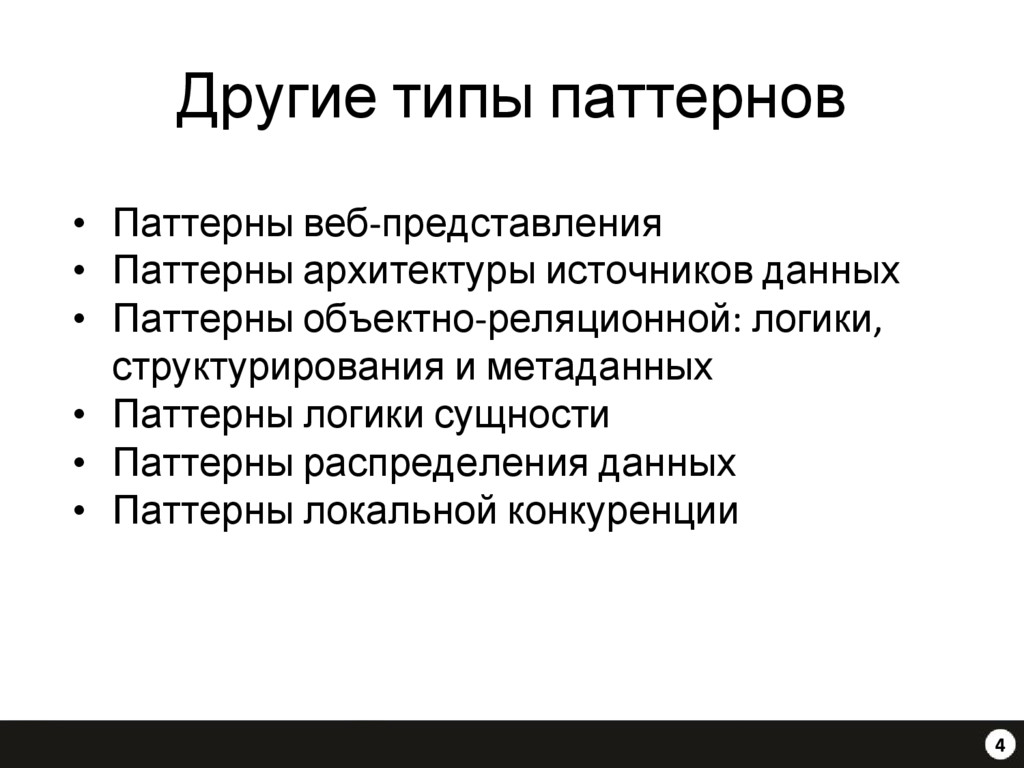 Другие типы паттернов

• Паттерны веб-представления
• Паттерны архитектуры источников данных
• Паттерны объектно-реляционной: логики, структурирования и метаданных
• Паттерны логики сущности
• Паттерны распределения данных
• Паттерны локальной конкуренции

4